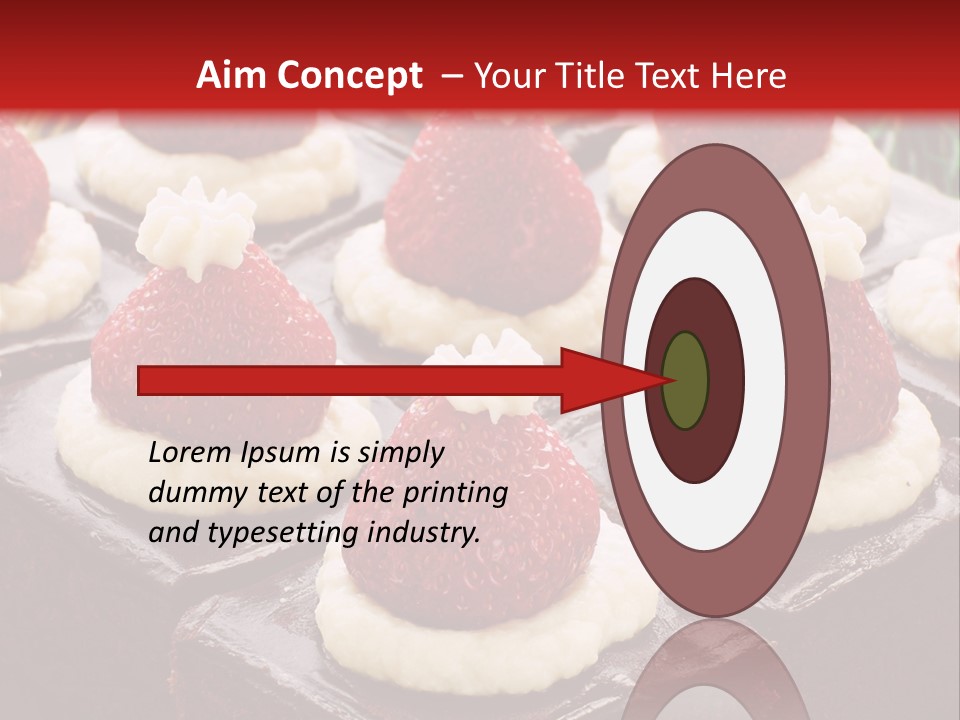 Aim Concept – Your Title Text Here

Lorem Ipsum is simply dummy text of the printing and typesetting industry.